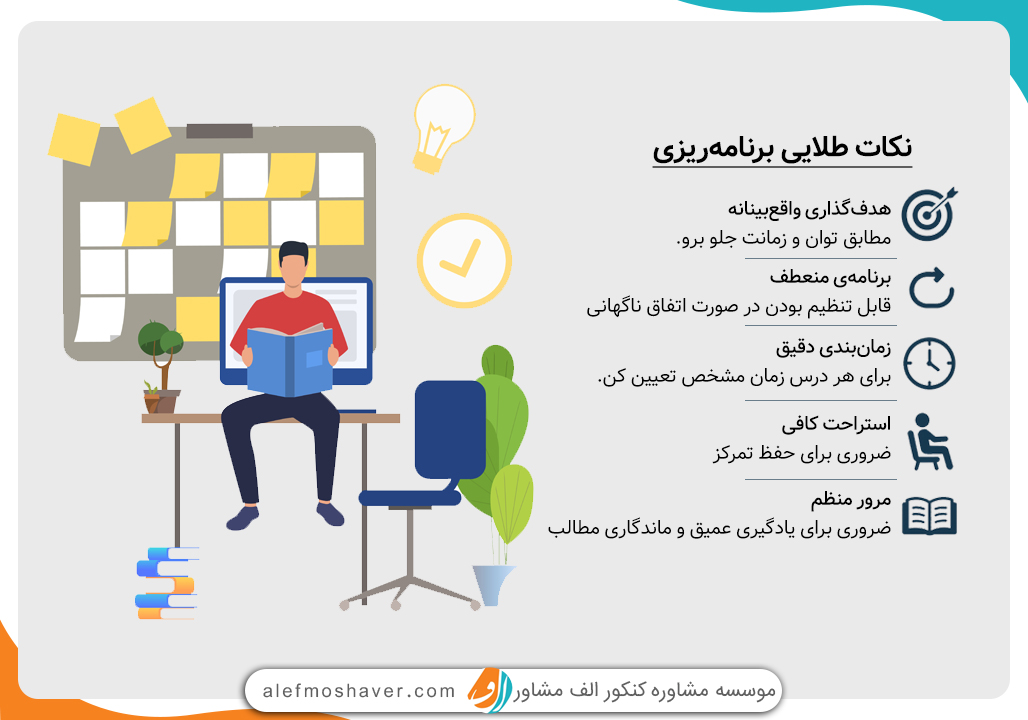 نکات طلایی برنامه‌ریزی

هدف‌گذاری واقع‌بینانه
مطابق توان و زمانت جلو برو.

برنامه‌ی منعطف
قابل تنظیم بودن در صورت اتفاق ناگهانی

زمان‌بندی دقیق
برای هر درس زمان مشخص تعیین کن.

استراحت کافی
ضروری برای حفظ تمرکز

مرور منظم
ضروری برای یادگیری عمیق و ماندگاری مطالب

موسسه مشاوره کنکور الف مشاور alefmoshaver.com